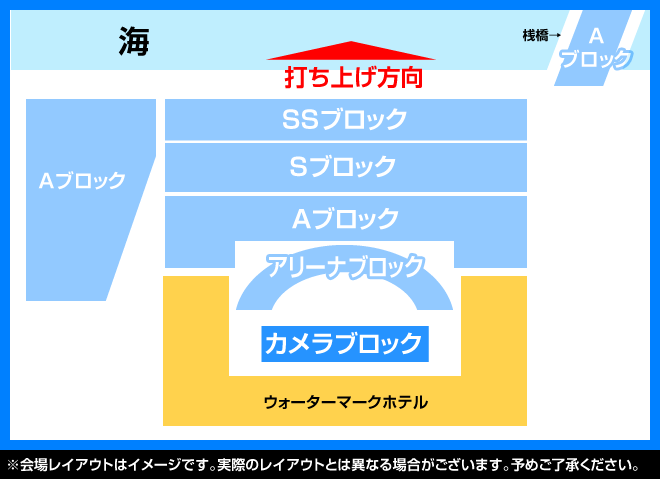 海

桟橋→ A ブロック

打ち上げ方向

Aブロック

SSブロック

Sブロック

Aブロック

アリーナブロック

カメラブロック

ウォーターマークホテル

※会場レイアウトはイメージです。実際のレイアウトとは異なる場合がございます。予めご了承ください。